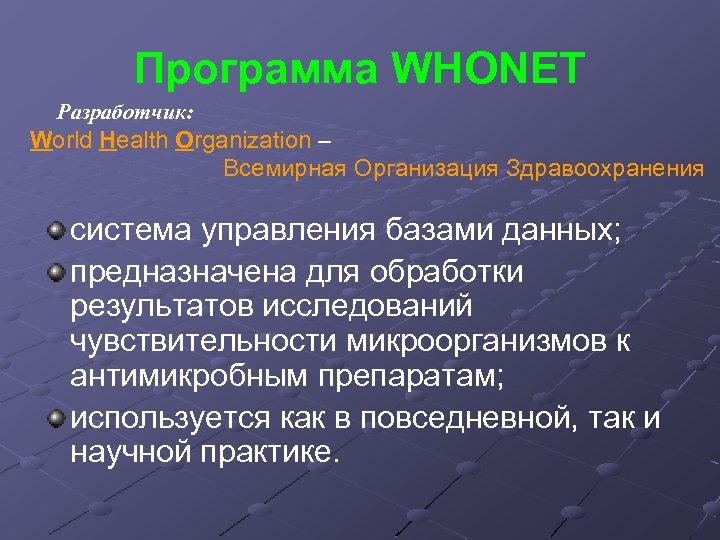 Программа WHONET

Разработчик:
World Health Organization – Всемирная Организация Здравоохранения

система управления базами данных;

предназначена для обработки результатов исследований чувствительности микроорганизмов к антимикробным препаратам;

используется как в повседневной, так и научной практике.